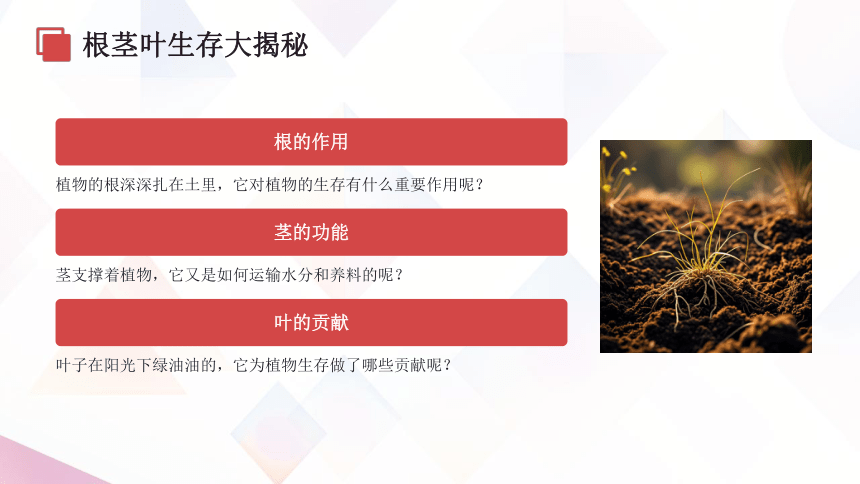 根茎叶生存大揭秘

根的作用

植物的根深深扎在土里，它对植物的生存有什么重要作用呢？

茎的功能

茎支撑着植物，它又是如何运输水分和养料的呢？

叶的贡献

叶子在阳光下绿油油的，它为植物生存做了哪些贡献呢？